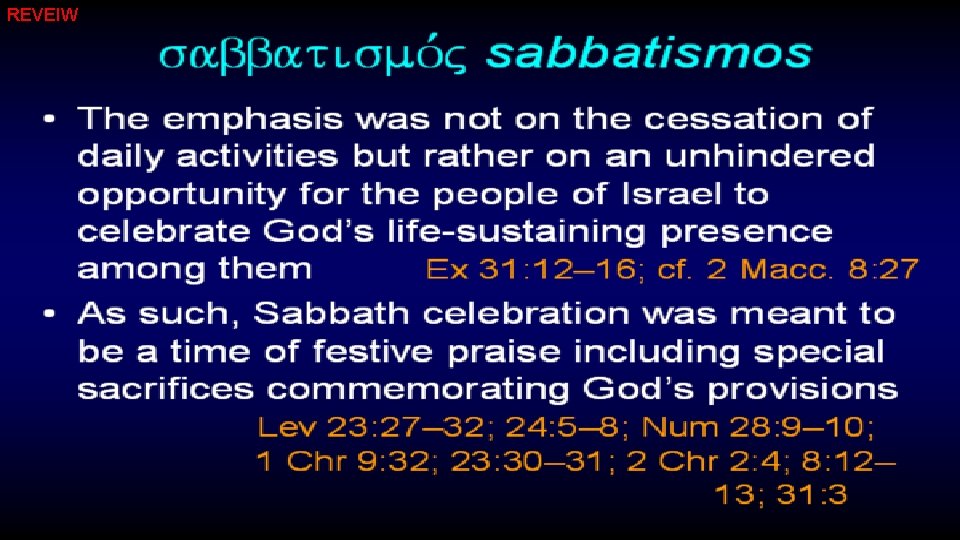 REVEIW

σαββατισμός sabbatismos

• The emphasis was not on the cessation of daily activities but rather on an unhindered opportunity for the people of Israel to celebrate God's life-sustaining presence among them Ex 31:12–16; cf. 2 Macc. 8:27

• As such, Sabbath celebration was meant to be a time of festive praise including special sacrifices commemorating God's provisions Lev 23:27–32; 24:5–8; Num 28:9–10; 1 Chr 9:32; 23:30–31; 2 Chr 2:4; 8:12–13; 31:3